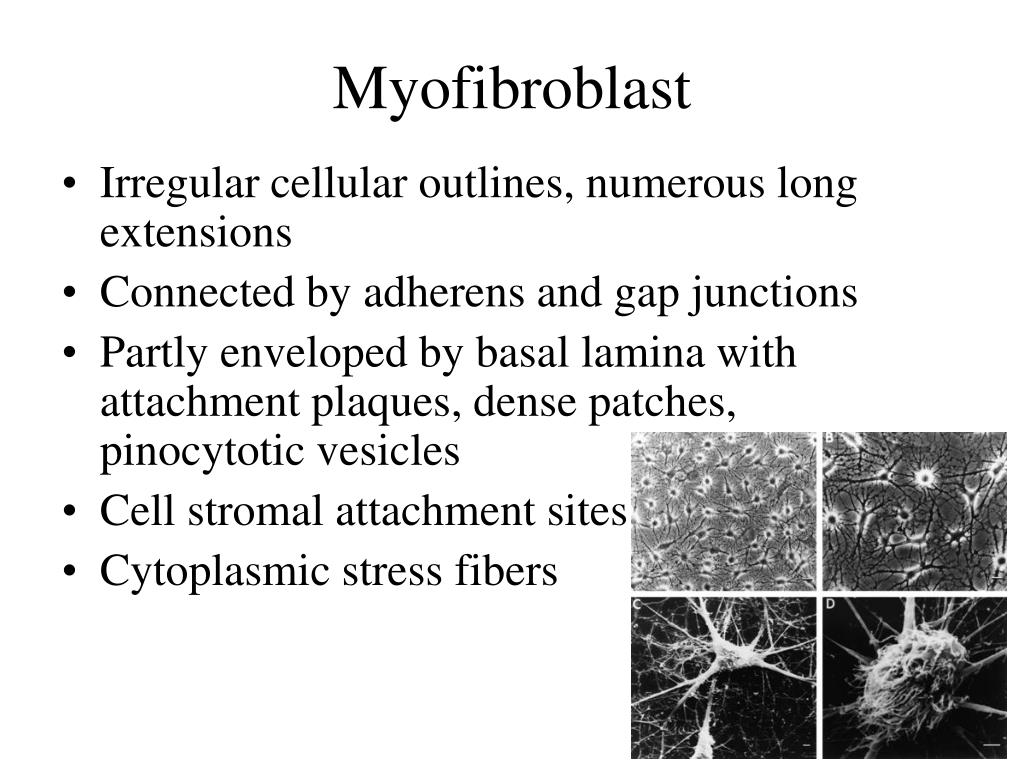 Myofibroblast

• Irregular cellular outlines, numerous long extensions
• Connected by adherens and gap junctions
• Partly enveloped by basal lamina with attachment plaques, dense patches, pinocytotic vesicles
• Cell stromal attachment sites
• Cytoplasmic stress fibers

B

C

D